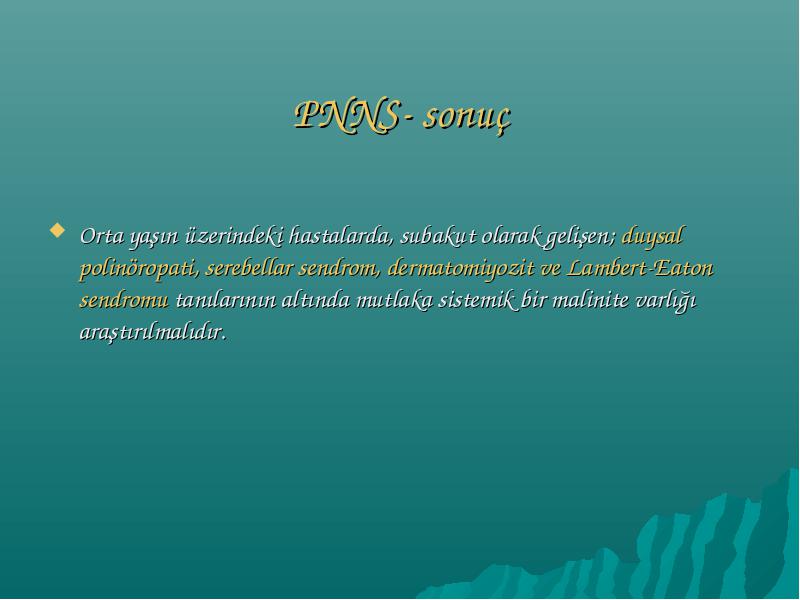 PNNS- sonuç

Orta yaşın üzerindeki hastalarda, subakut olarak gelişen; duysal polinöropati, serebellar sendrom, dermatomiyozit ve Lambert-Eaton sendromu tanılarının altında mutlaka sistemik bir malinite varlığı araştırılmalıdır.